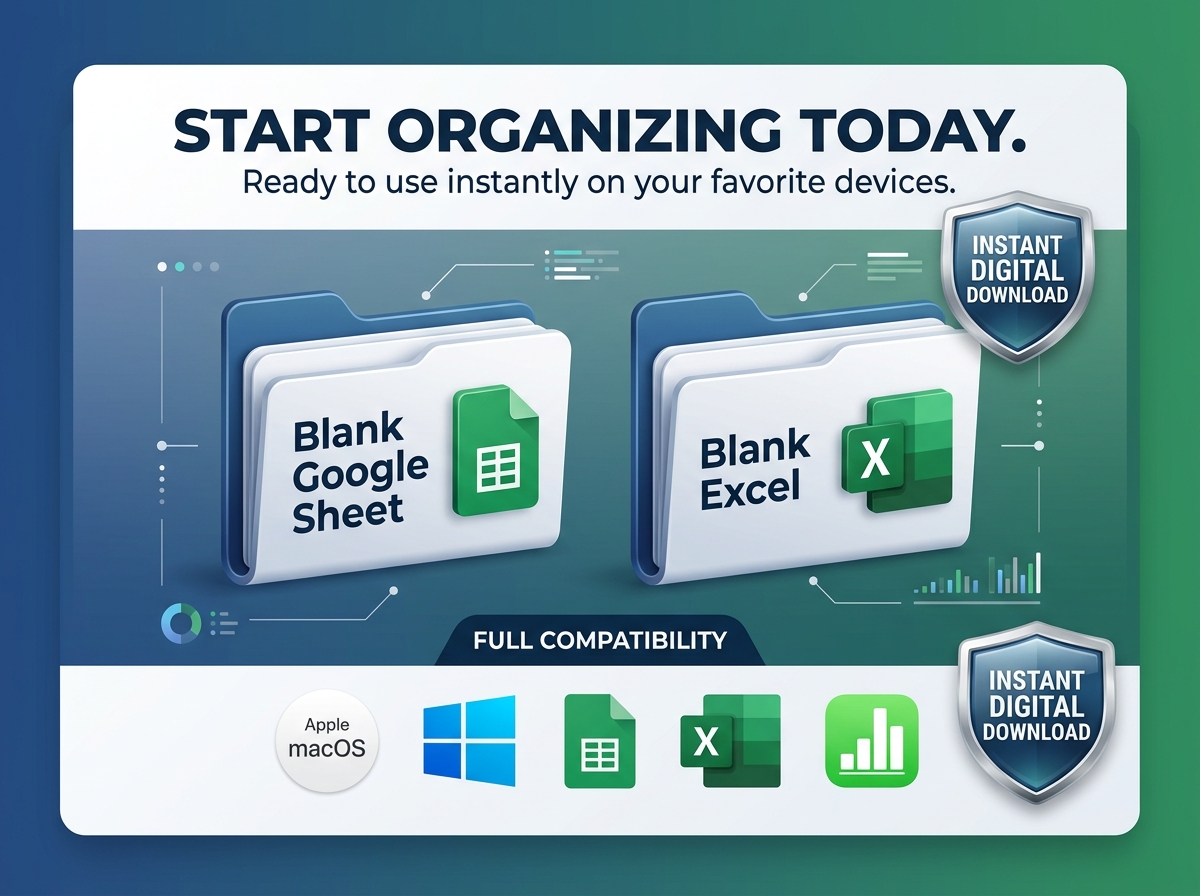 START ORGANIZING TODAY.
Ready to use instantly on your favorite devices.

INSTANT DIGITAL DOWNLOAD

Blank Google Sheet

Blank Excel

X

FULL COMPATIBILITY

Apple macOS

X

INSTANT DIGITAL DOWNLOAD